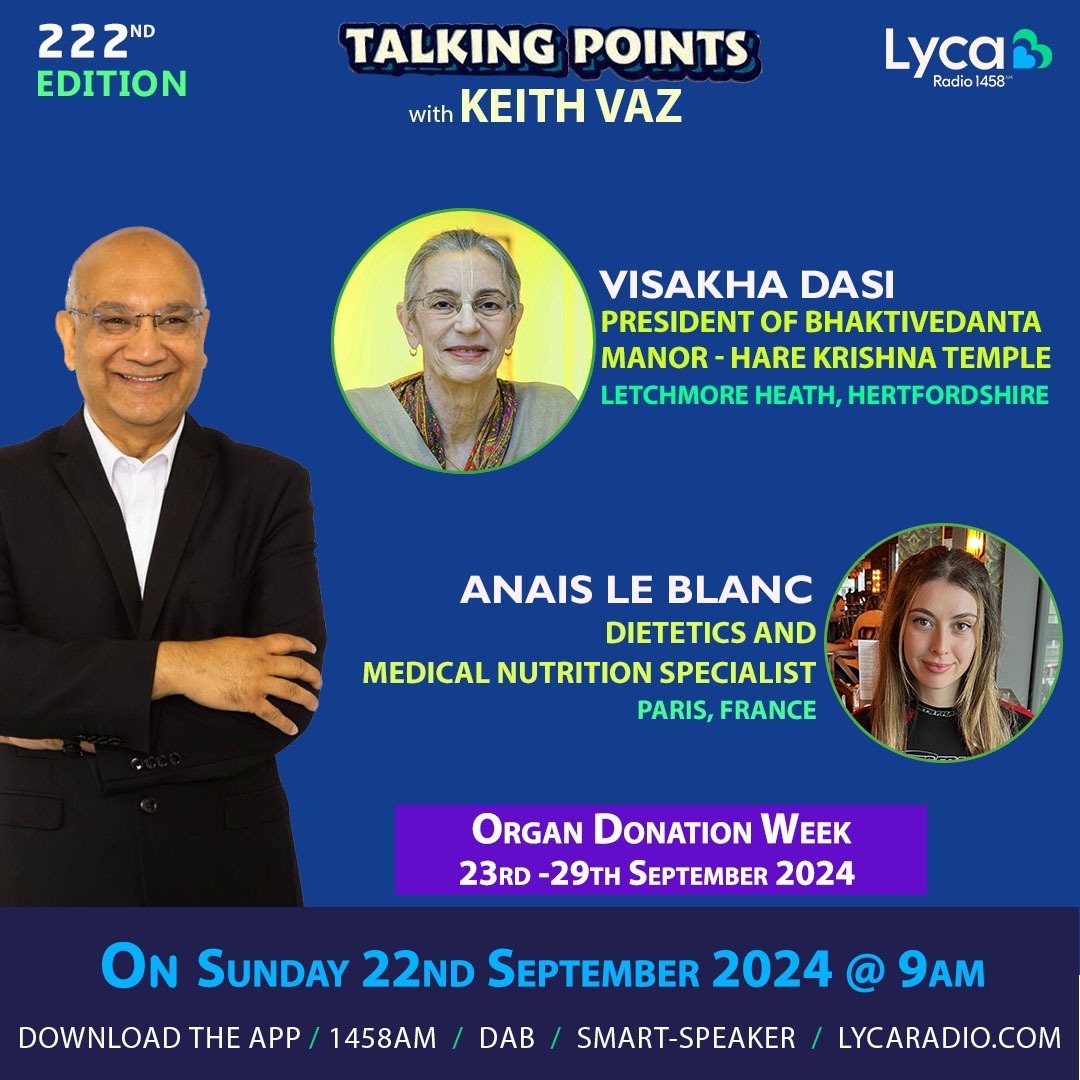 222ND EDITION

TALKING POINTS with KEITH VAZ

Lyca Radio 1458

VISAKHA DASI
PRESIDENT OF BHAKTIVEDANTA MANOR - HARE KRISHNA TEMPLE
LETCHMORE HEATH, HERTFORDSHIRE

ANAIS LE BLANC
DIETETICS AND MEDICAL NUTRITION SPECIALIST
PARIS, FRANCE

ORGAN DONATION WEEK
23RD -29TH SEPTEMBER 2024

ON SUNDAY 22ND SEPTEMBER 2024 @ 9AM

DOWNLOAD THE APP / 1458AM / DAB / SMART-SPEAKER / LYCARADIO.COM